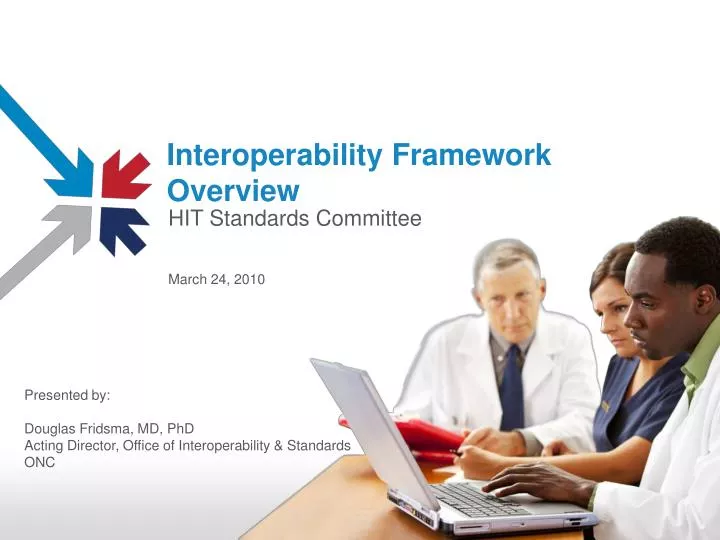 Interoperability Framework Overview
HIT Standards Committee

March 24, 2010

Presented by:

Douglas Fridsma, MD, PhD
Acting Director, Office of Interoperability & Standards
ONC